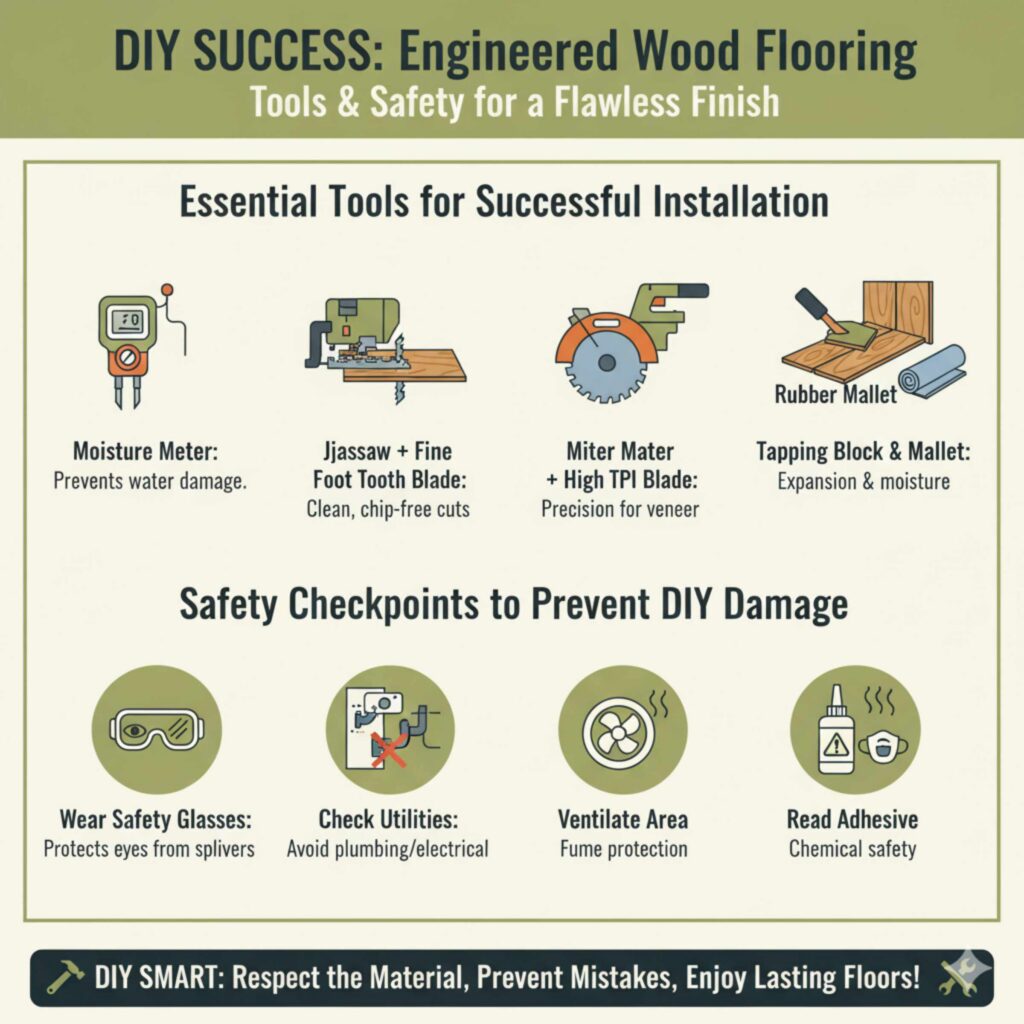 DIY SUCCESS: Engineered Wood Flooring
Tools & Safety for a Flawless Finish

Essential Tools for Successful Installation

Moisture Meter:
Prevents water damage.

Jjassaw + Fine Foot Tooth Blade:
Clean, chip-free cuts

Miter Mater + High TPI Blade:
Precision for veneer

Rubber Mallet

Tapping Block & Mallet:
Expansion & moisture

Safety Checkpoints to Prevent DIY Damage

Wear Safety Glasses:
Protects eyes from splivers

Check Utilities:
Avoid plumbing/electrical

Ventilate Area
Fume protection

Read Adhesive
Chemical safety

DIY SMART: Respect the Material, Prevent Mistakes, Enjoy Lasting Floors!